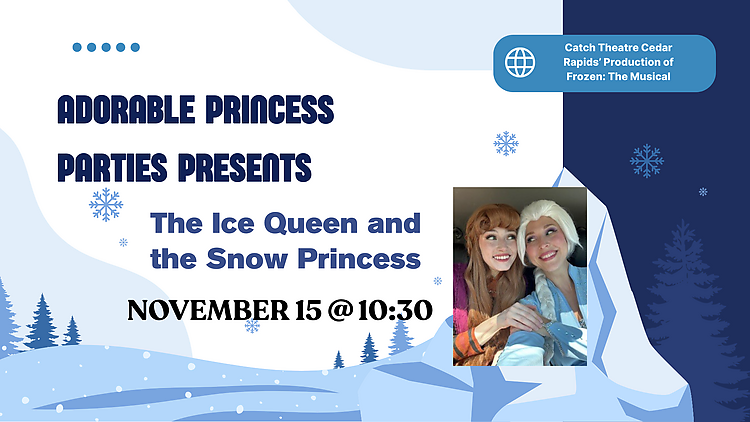 Catch Theatre Cedar Rapids' Production of Frozen: The Musical

ADORABLE PRINCESS PARTIES PRESENTS

The Ice Queen and the Snow Princess

NOVEMBER 15 @ 10:30